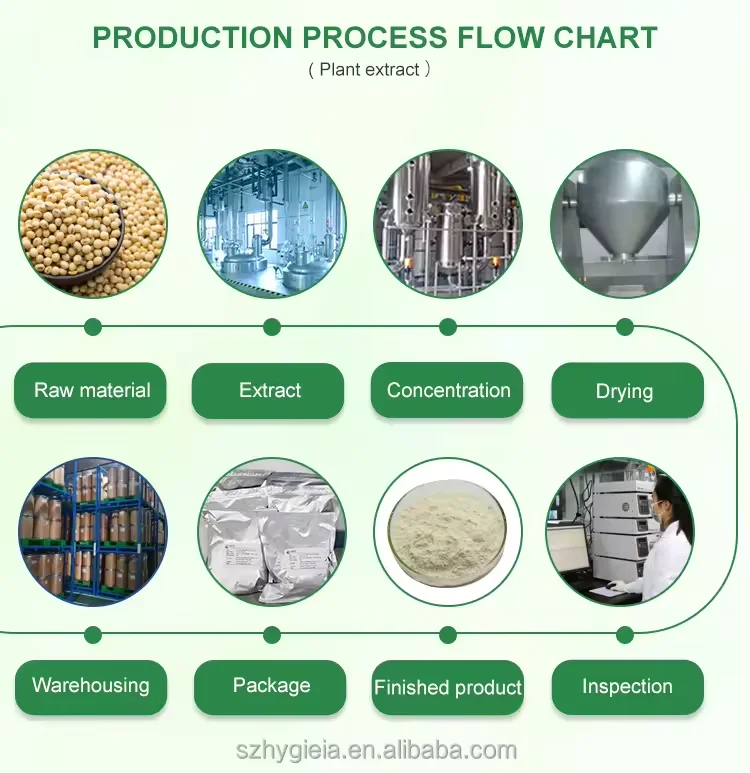 PRODUCTION PROCESS FLOW CHART
( Plant extract )

Raw material

Extract

Concentration

Drying

Warehousing

Package

Finished product

Inspection

szhygieia.en.alibaba.com